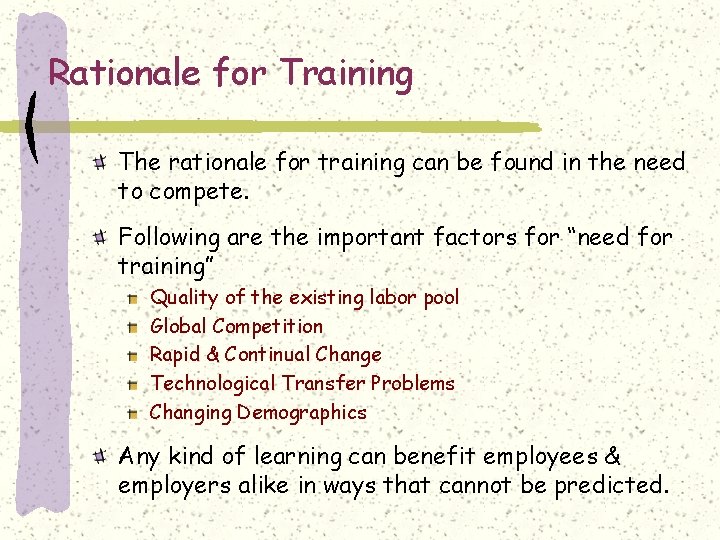 Rationale for Training

The rationale for training can be found in the need to compete.

Following are the important factors for “need for training”

Quality of the existing labor pool

Global Competition

Rapid & Continual Change

Technological Transfer Problems

Changing Demographics

Any kind of learning can benefit employees & employers alike in ways that cannot be predicted.